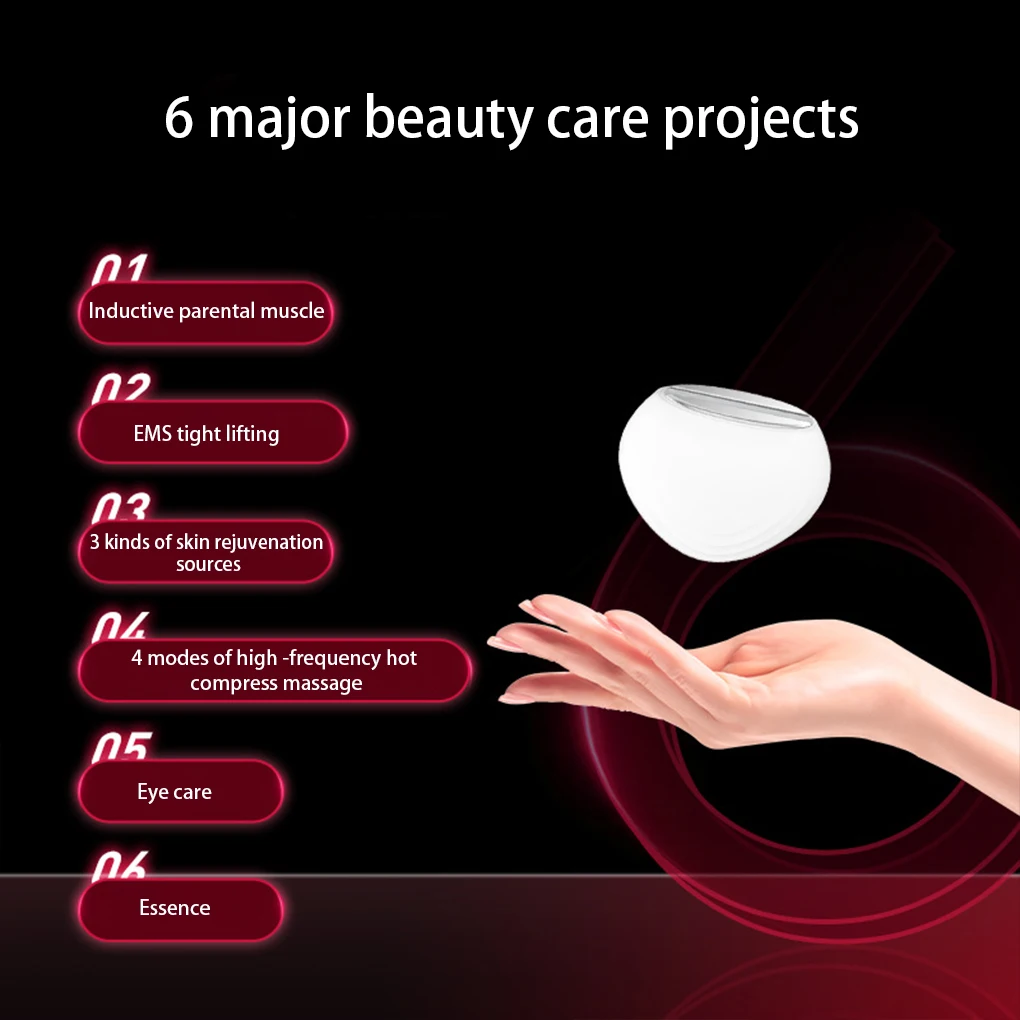 6 major beauty care projects

01
Inductive parental muscle

02
EMS tight lifting

03
3 kinds of skin rejuvenation sources

04
4 modes of high -frequency hot compress massage

05
Eye care

06
Essence